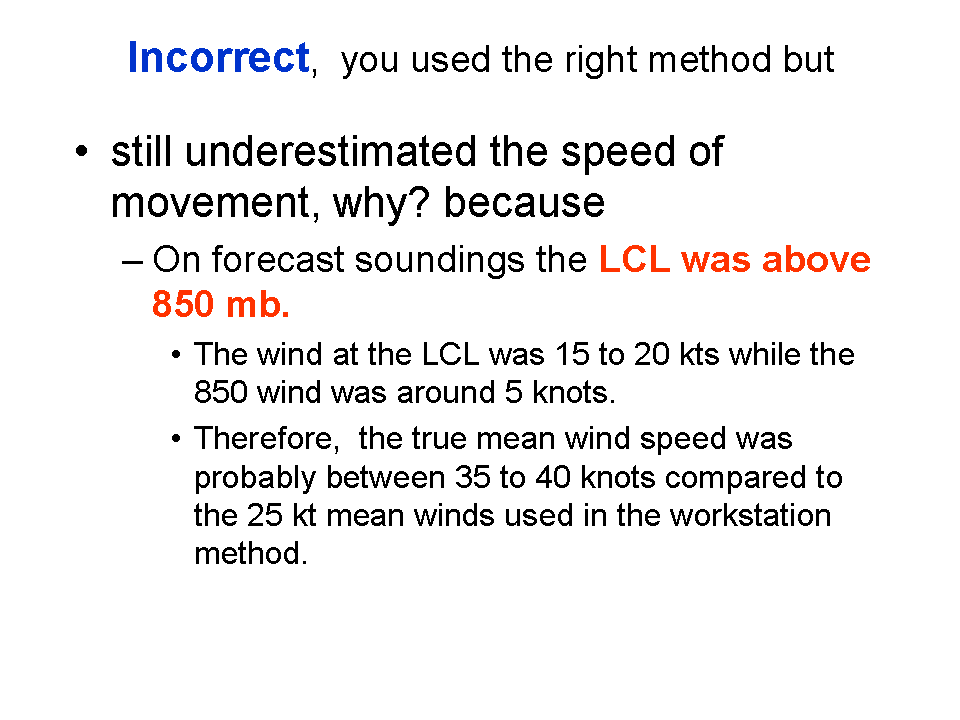 Incorrect, you used the right method but

• still underestimated the speed of movement, why? because

– On forecast soundings the LCL was above 850 mb.

• The wind at the LCL was 15 to 20 kts while the 850 wind was around 5 knots.

• Therefore, the true mean wind speed was probably between 35 to 40 knots compared to the 25 kt mean winds used in the workstation method.